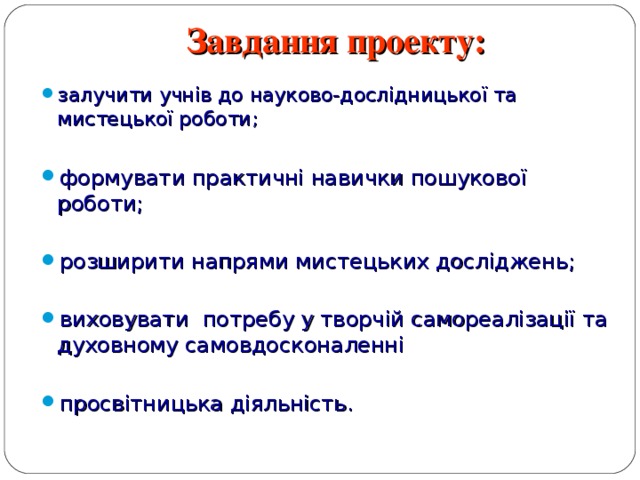 Завдання проекту:

залучити учнів до науково-дослідницької та мистецької роботи;

формувати практичні навички пошукової роботи;

розширити напрями мистецьких досліджень;

виховувати потребу у творчій самореалізації та духовному самовдосконаленні

просвітницька діяльність.